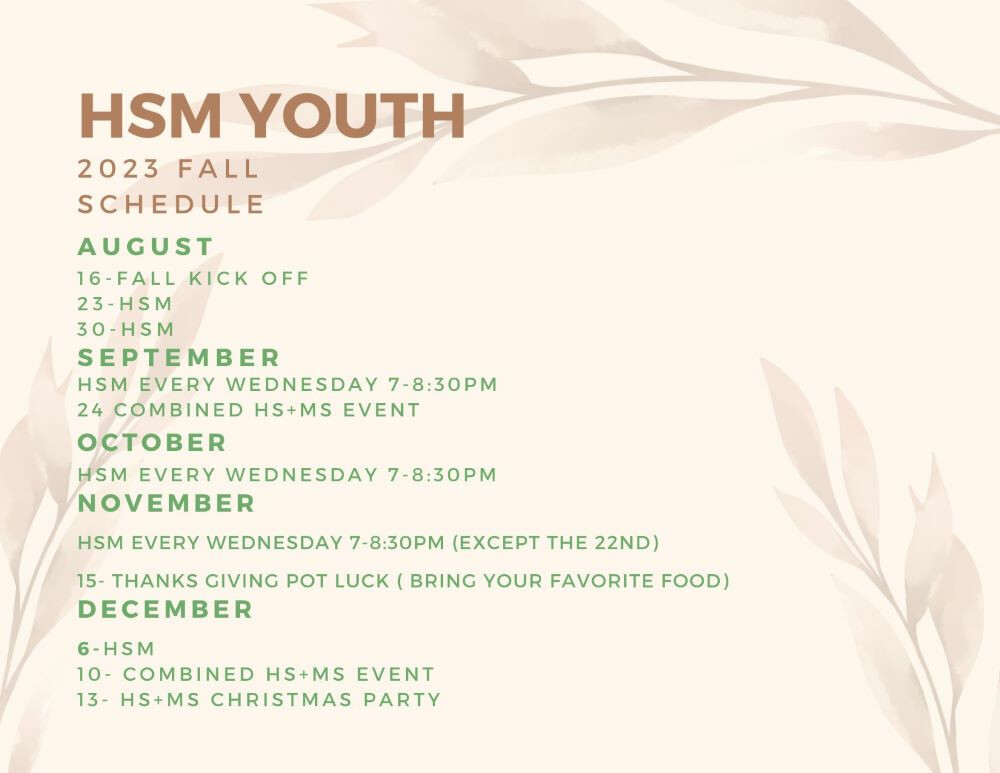 HSM YOUTH

2023 FALL SCHEDULE

AUGUST

16-FALL KICK OFF
23-HSM
30-HSM

SEPTEMBER

HSM EVERY WEDNESDAY 7-8:30PM
24 COMBINED HS+MS EVENT

OCTOBER

HSM EVERY WEDNESDAY 7-8:30PM

NOVEMBER

HSM EVERY WEDNESDAY 7-8:30PM (EXCEPT THE 22ND)

15- THANKS GIVING POT LUCK ( BRING YOUR FAVORITE FOOD)

DECEMBER

6-HSM
10- COMBINED HS+MS EVENT
13- HS+MS CHRISTMAS PARTY